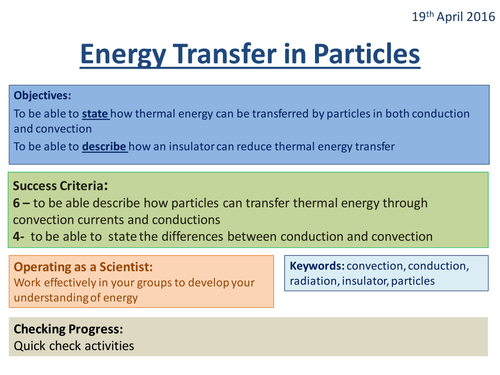 19th April 2016

Energy Transfer in Particles

Objectives:
To be able to state how thermal energy can be transferred by particles in both conduction and convection
To be able to describe how an insulator can reduce thermal energy transfer

Success Criteria:
6 – to be able describe how particles can transfer thermal energy through convection currents and conductions
4- to be able to state the differences between conduction and convection

Operating as a Scientist:
Work effectively in your groups to develop your understanding of energy

Keywords: convection, conduction, radiation, insulator, particles

Checking Progress:
Quick check activities